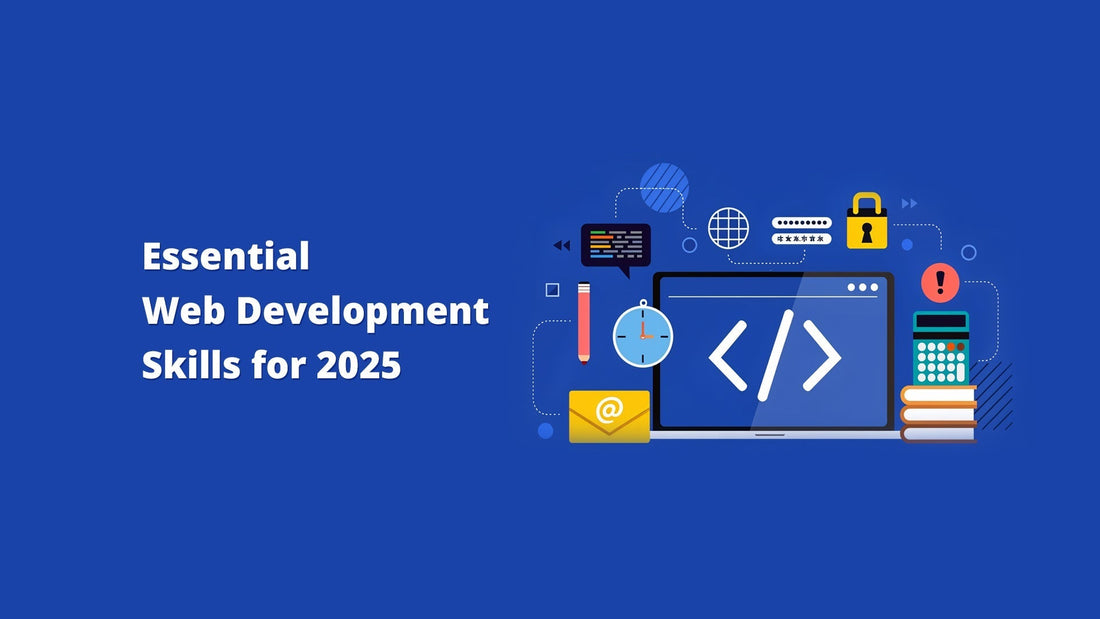 Essential
Web Development
Skills for 2025

</>

@